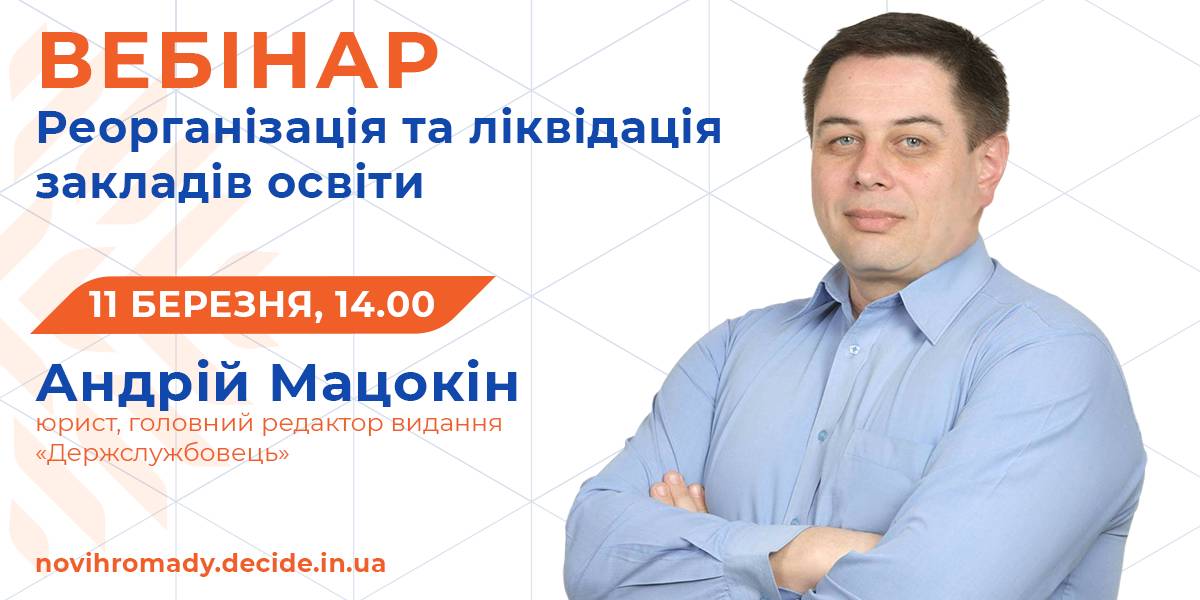 ВЕБІНАР
Реорганізація та ліквідація закладів освіти

11 БЕРЕЗНЯ, 14.00

Андрій Мацокін
юрист, головний редактор видання «Держслужбовець»

novihromady.decide.in.ua